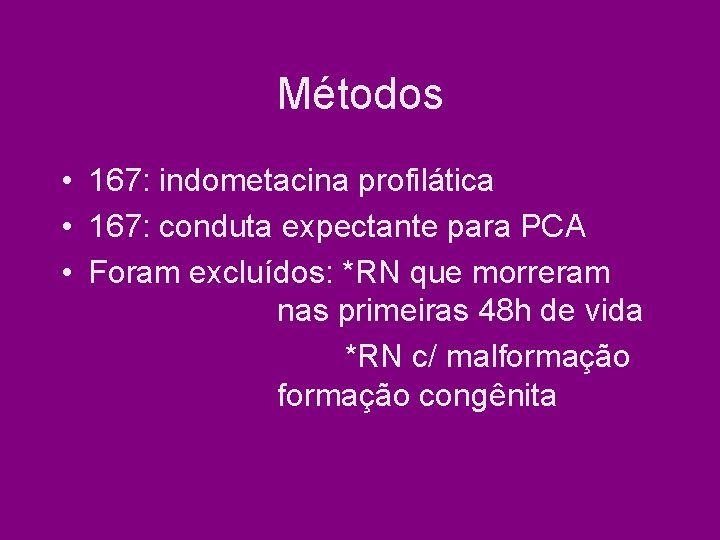 Métodos

• 167: indometacina profilática
• 167: conduta expectante para PCA
• Foram excluídos: *RN que morreram nas primeiras 48h de vida

*RN c/ malformação formação congênita